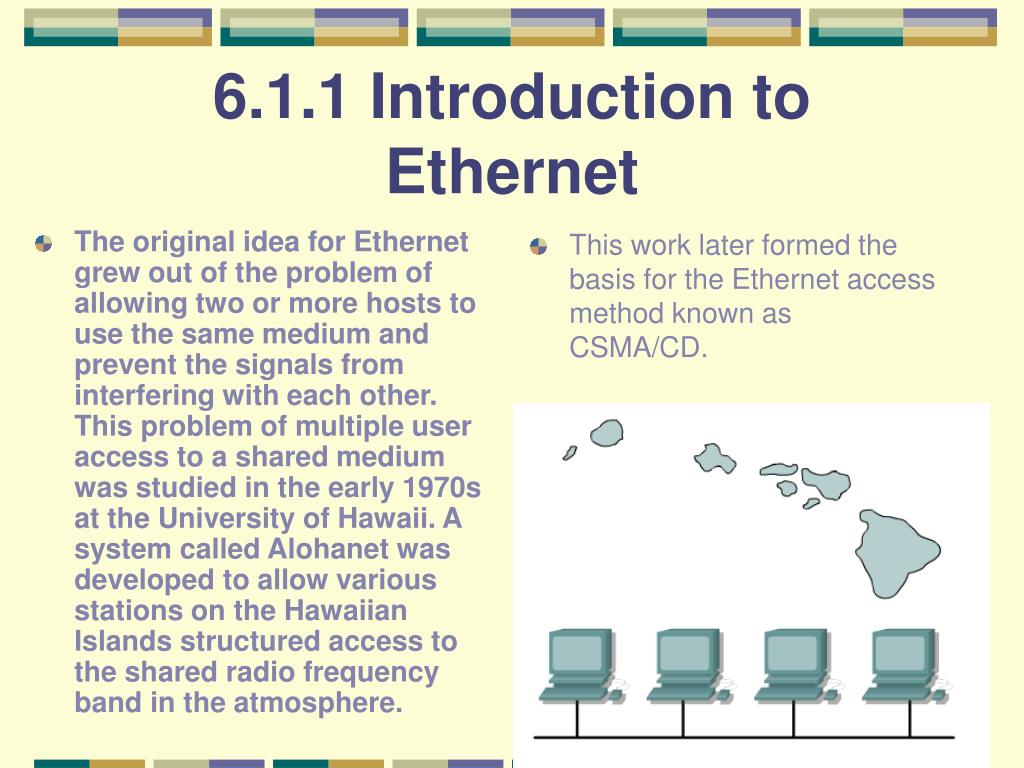 6.1.1 Introduction to Ethernet

The original idea for Ethernet grew out of the problem of allowing two or more hosts to use the same medium and prevent the signals from interfering with each other. This problem of multiple user access to a shared medium was studied in the early 1970s at the University of Hawaii. A system called Alohanet was developed to allow various stations on the Hawaiian Islands structured access to the shared radio frequency band in the atmosphere.

This work later formed the basis for the Ethernet access method known as CSMA/CD.